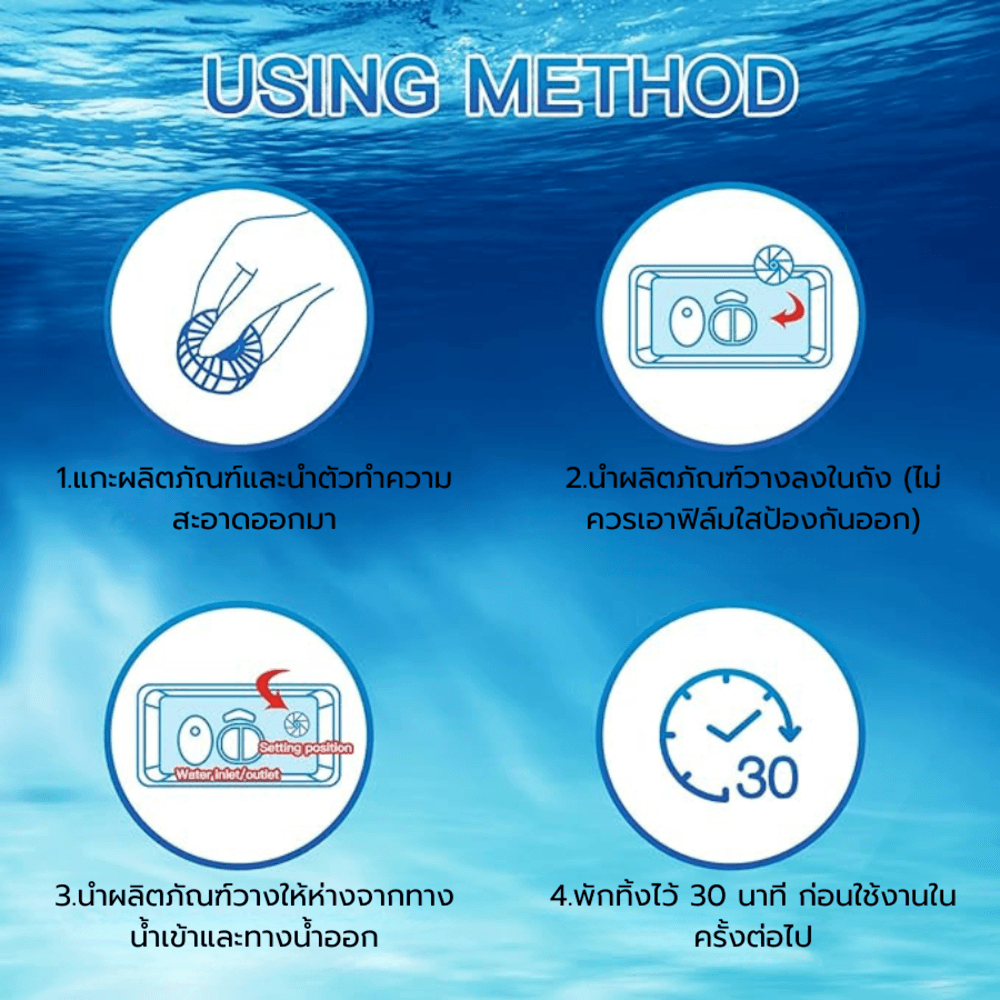 USING METHOD

1.แกะผลิตภัณฑ์และนำตัวทำความสะอาดออกมา

2.นำผลิตภัณฑ์วางลงในถัง (ไม่ควรเอาฟิล์มใสป้องกันออก)

Setting position

Water inlet/outlet

3.นำผลิตภัณฑ์วางให้ห่างจากทางน้ำเข้าและทางน้ำออก

30

4.พักทิ้งไว้ 30 นาที ก่อนใช้งานในครั้งต่อไป